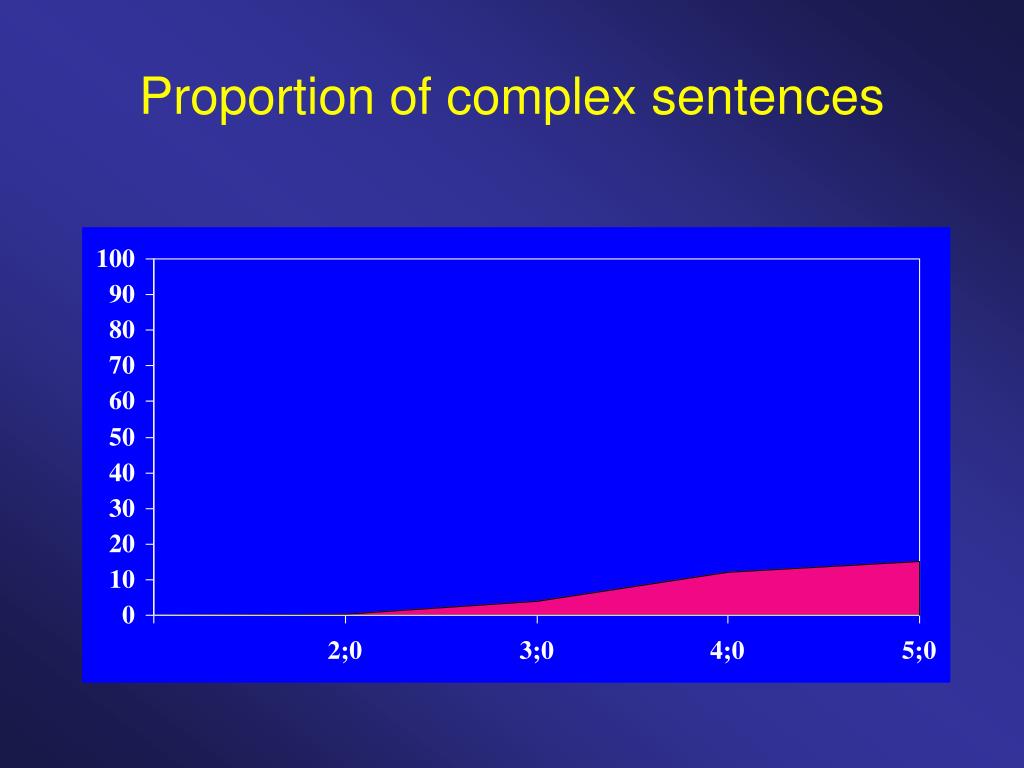 Proportion of complex sentences

100
90
80
70
60
50
40
30
20
10
0

2;0
3;0
4;0
5;0